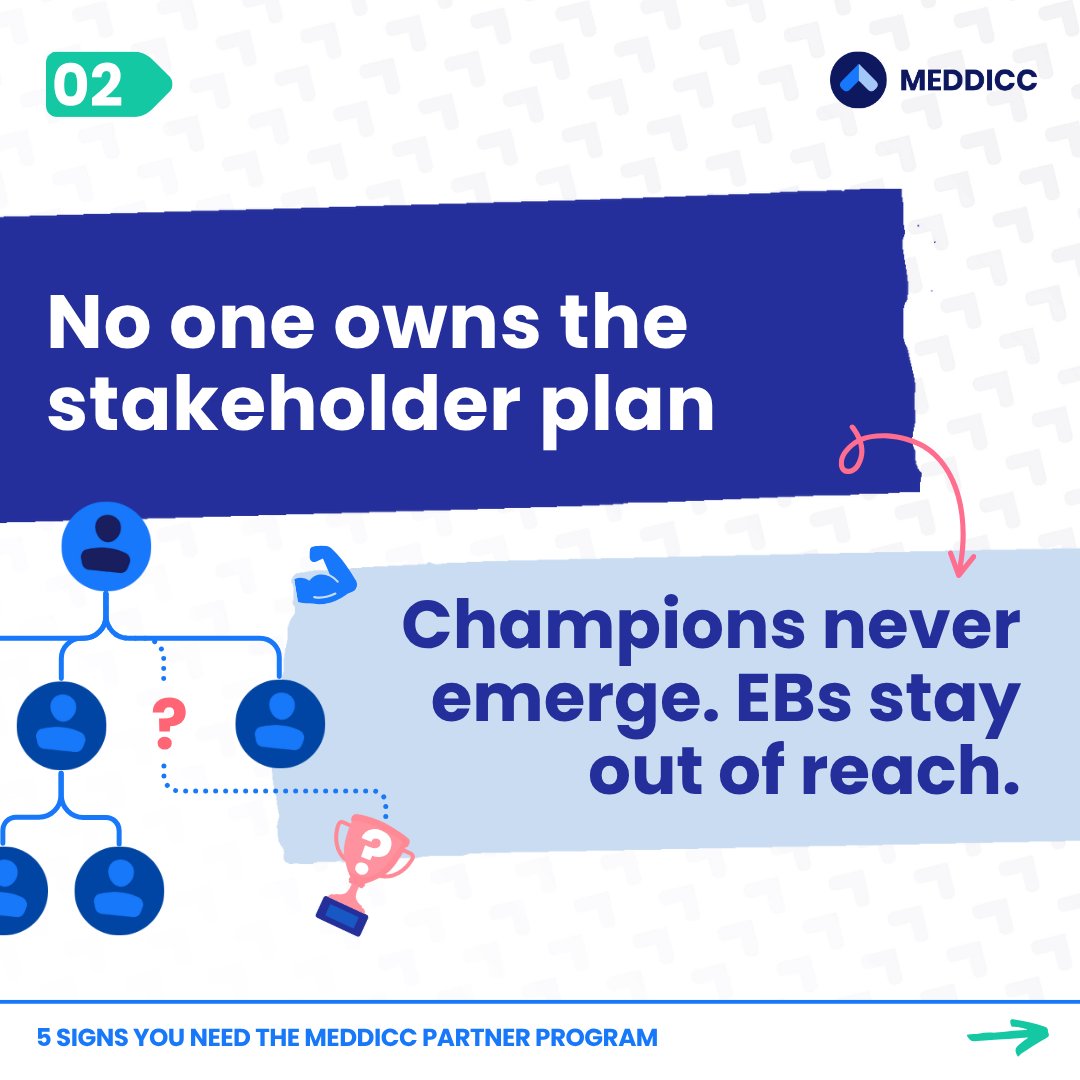 02

MEDDICC

No one owns the stakeholder plan

?

?

Champions never emerge. EBs stay out of reach.

5 SIGNS YOU NEED THE MEDDICC PARTNER PROGRAM